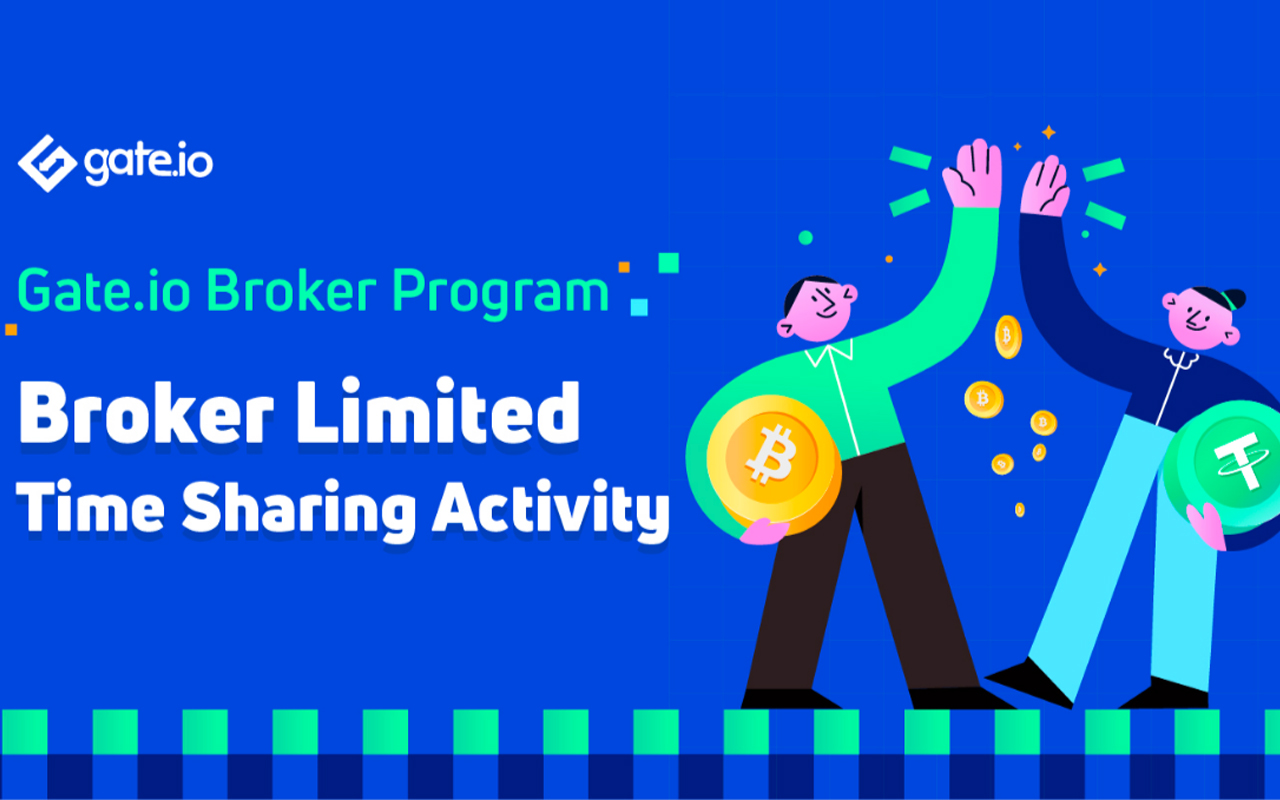 gate.io

Gate.io Broker Program

Broker Limited
Time Sharing Activity